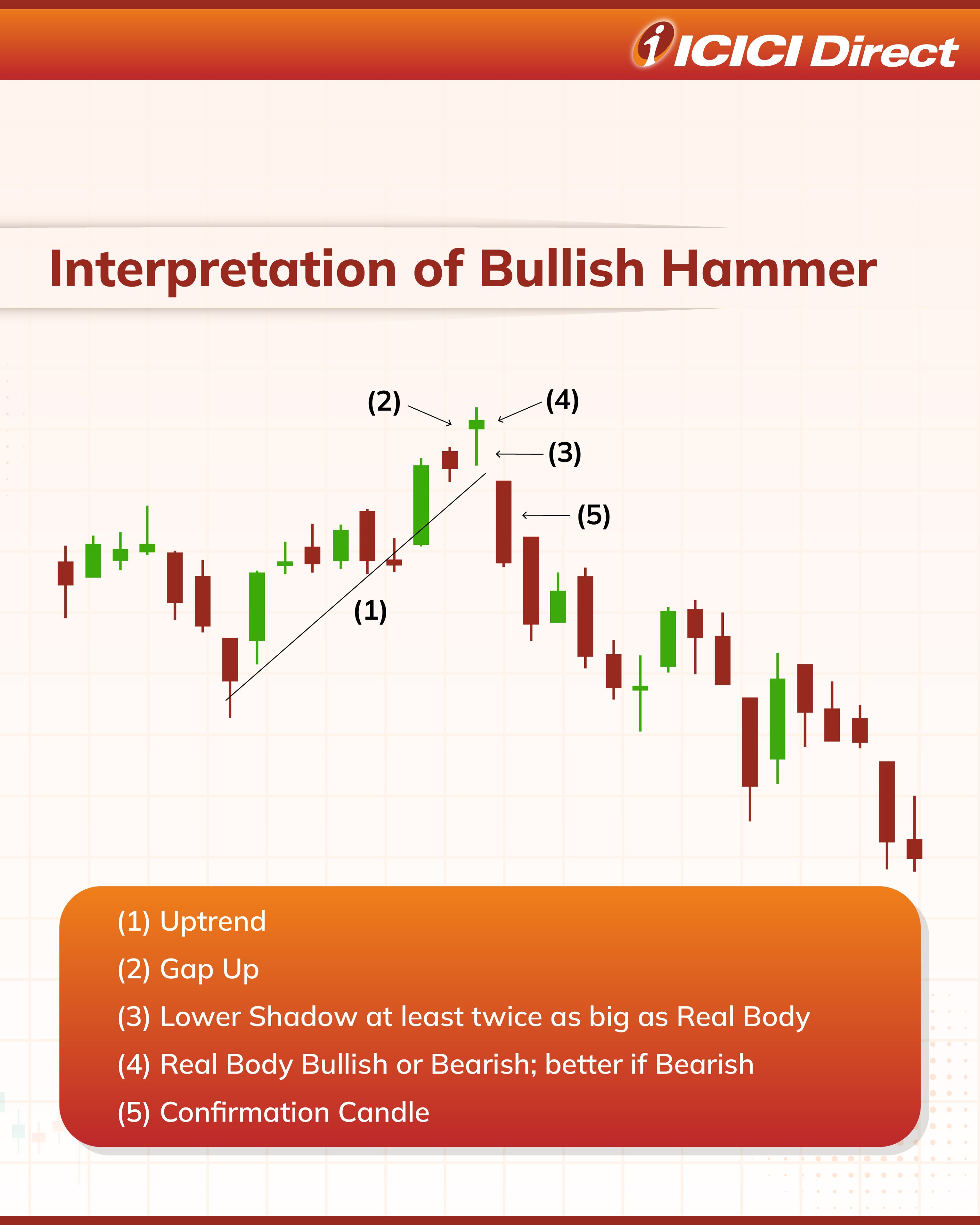 ICICI Direct

Interpretation of Bullish Hammer

(2)

(4)

(3)

(5)

(1)

(1) Uptrend

(2) Gap Up

(3) Lower Shadow at least twice as big as Real Body

(4) Real Body Bullish or Bearish; better if Bearish

(5) Confirmation Candle